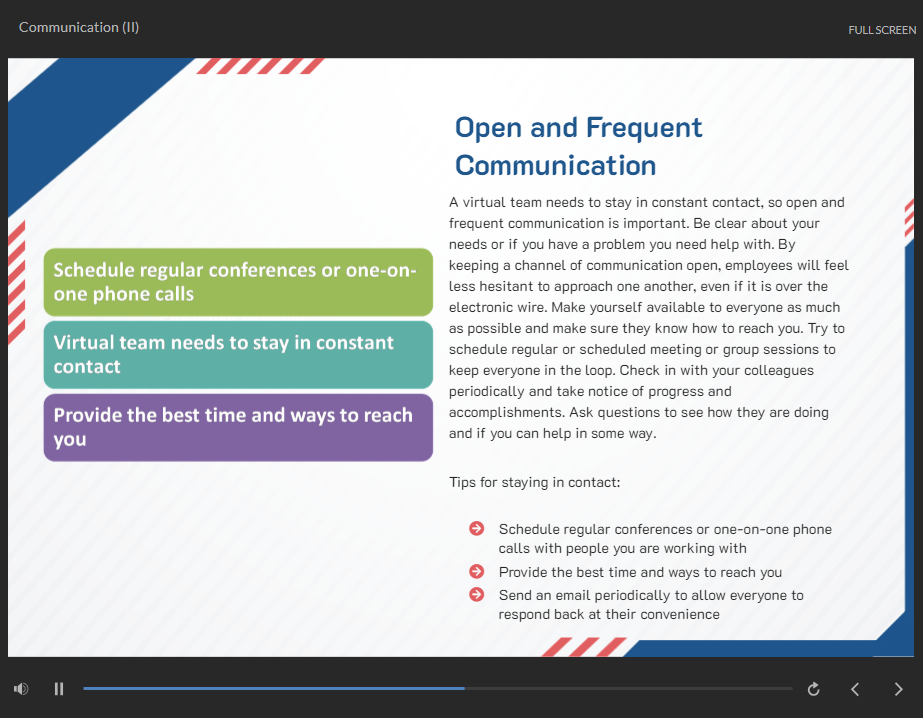 Communication (II)

FULL SCREEN

Schedule regular conferences or one-on-one phone calls

Virtual team needs to stay in constant contact

Provide the best time and ways to reach you

Open and Frequent Communication

A virtual team needs to stay in constant contact, so open and frequent communication is important. Be clear about your needs or if you have a problem you need help with. By keeping a channel of communication open, employees will feel less hesitant to approach one another, even if it is over the electronic wire. Make yourself available to everyone as much as possible and make sure they know how to reach you. Try to schedule regular or scheduled meeting or group sessions to keep everyone in the loop. Check in with your colleagues periodically and take notice of progress and accomplishments. Ask questions to see how they are doing and if you can help in some way.

Tips for staying in contact:

Schedule regular conferences or one-on-one phone calls with people you are working with

Provide the best time and ways to reach you

Send an email periodically to allow everyone to respond back at their convenience